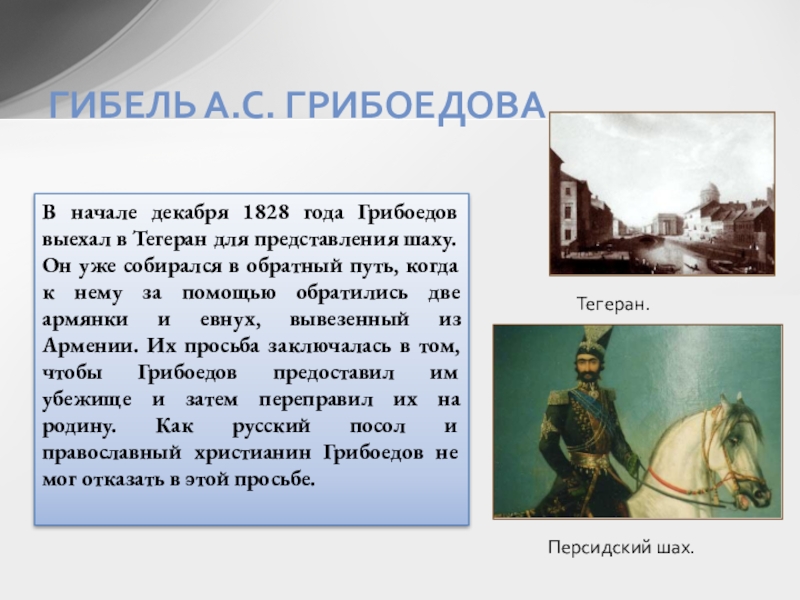 ГИБЕЛЬ А.С. ГРИБОЕДОВА

В начале декабря 1828 года Грибоедов выехал в Тегеран для представления шаху. Он уже собирался в обратный путь, когда к нему за помощью обратились две армянки и евнух, вывезенный из Армении. Их просьба заключалась в том, чтобы Грибоедов предоставил им убежище и затем переправил их на родину. Как русский посол и православный христианин Грибоедов не мог отказать в этой просьбе.

Тегеран.

Персидский шах.